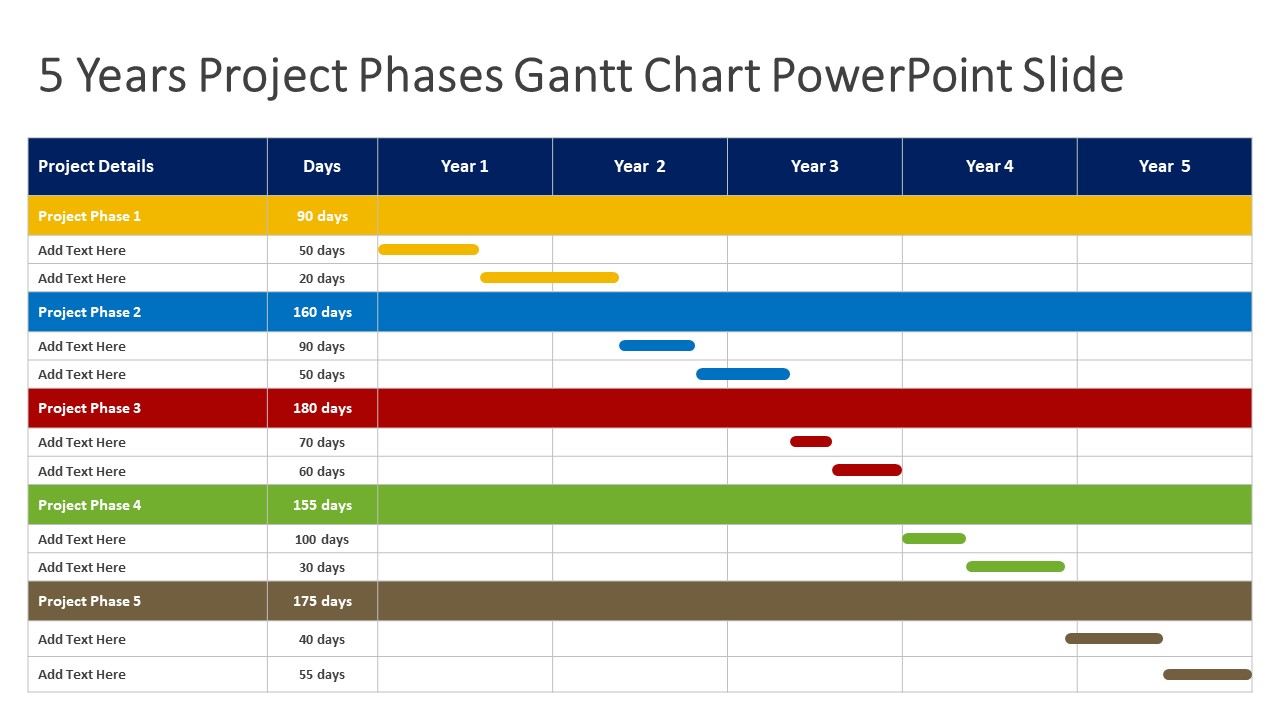 5 Years Project Phases Gantt Chart PowerPoint Slide

| Project Details | Days | Year 1 | Year 2 | Year 3 | Year 4 | Year 5 |
|---|---|---|---|---|---|---|
| Project Phase 1 | 90 days | | | | | |
| Add Text Here | 50 days | | | | | |
| Add Text Here | 20 days | | | | | |
| Project Phase 2 | 160 days | | | | | |
| Add Text Here | 90 days | | | | | |
| Add Text Here | 50 days | | | | | |
| Project Phase 3 | 180 days | | | | | |
| Add Text Here | 70 days | | | | | |
| Add Text Here | 60 days | | | | | |
| Project Phase 4 | 155 days | | | | | |
| Add Text Here | 100 days | | | | | |
| Add Text Here | 30 days | | | | | |
| Project Phase 5 | 175 days | | | | | |
| Add Text Here | 40 days | | | | | |
| Add Text Here | 55 days | | | | | |